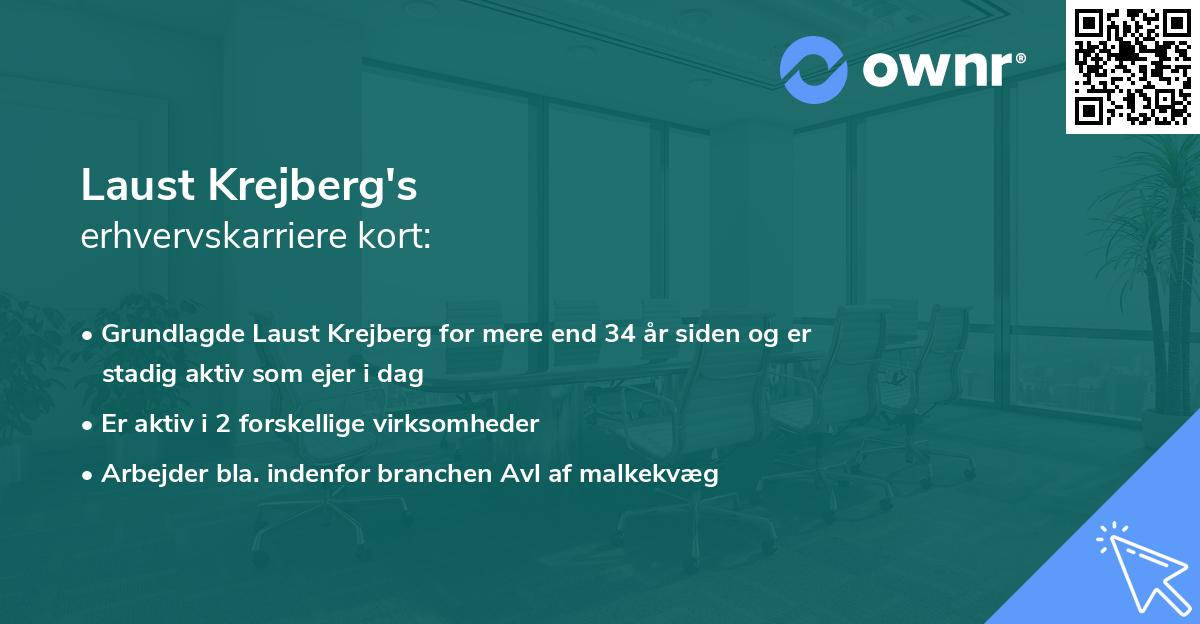 ownr®

Laust Krejberg's
erhvervskarriere kort:

• Grundlagde Laust Krejberg for mere end 34 år siden og er stadig aktiv som ejer i dag
• Er aktiv i 2 forskellige virksomheder
• Arbejder bla. indenfor branchen Avl af malkekvæg